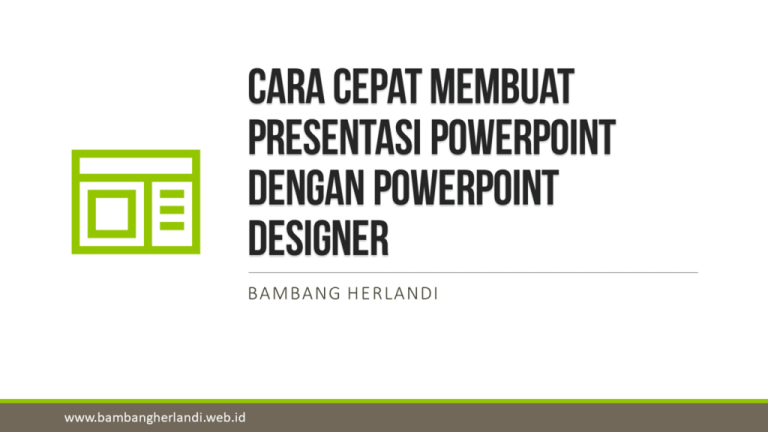 CARA CEPAT MEMBUAT PRESENTASI POWERPOINT DENGAN POWERPOINT DESIGNER

BAMBANG HERLANDI

www.bambangherlandi.web.id